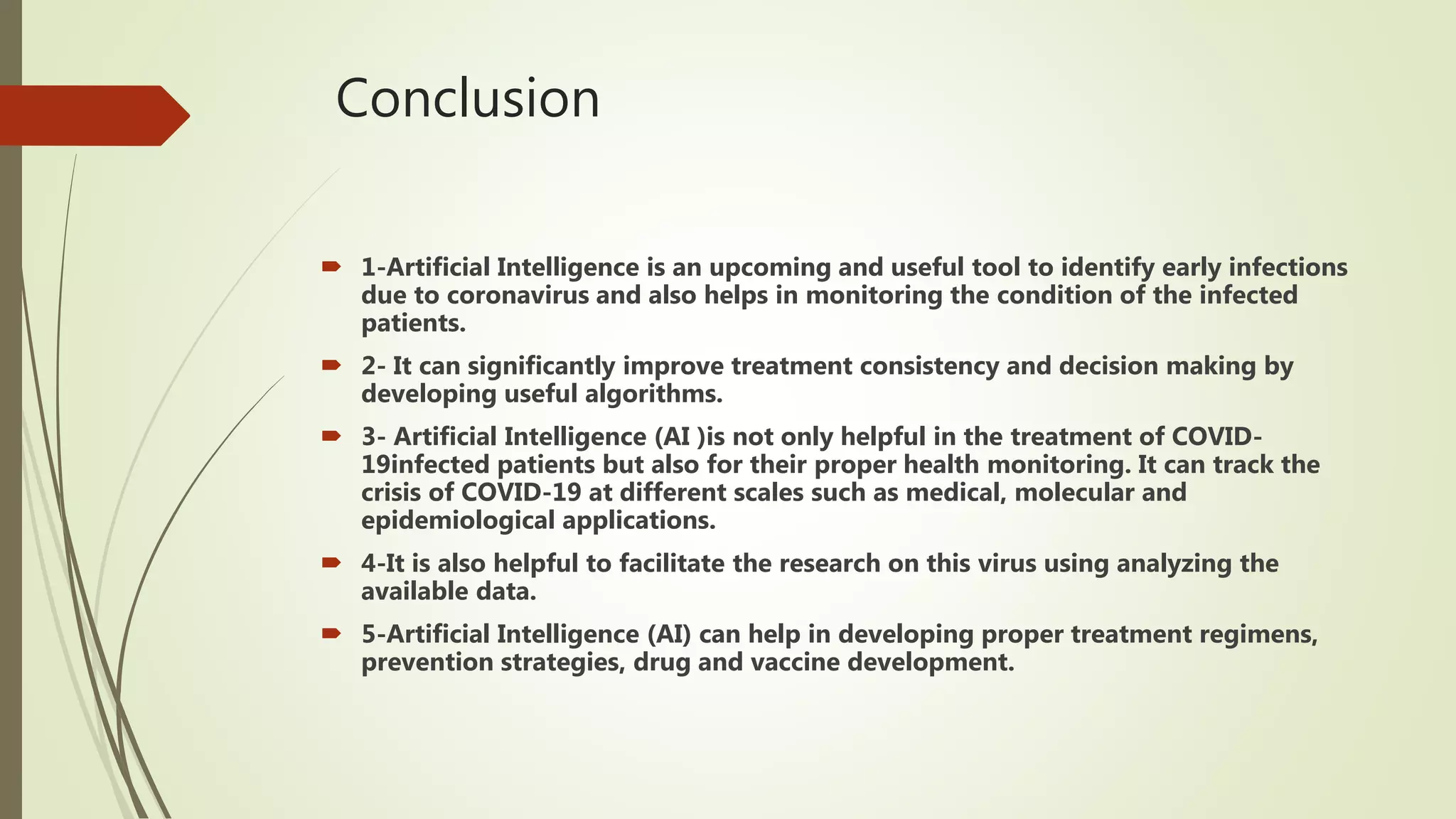 Conclusion

1-Artificial Intelligence is an upcoming and useful tool to identify early infections due to coronavirus and also helps in monitoring the condition of the infected patients.

2- It can significantly improve treatment consistency and decision making by developing useful algorithms.

3- Artificial Intelligence (AI )is not only helpful in the treatment of COVID-19infected patients but also for their proper health monitoring. It can track the crisis of COVID-19 at different scales such as medical, molecular and epidemiological applications.

4-It is also helpful to facilitate the research on this virus using analyzing the available data.

5-Artificial Intelligence (AI) can help in developing proper treatment regimens, prevention strategies, drug and vaccine development.